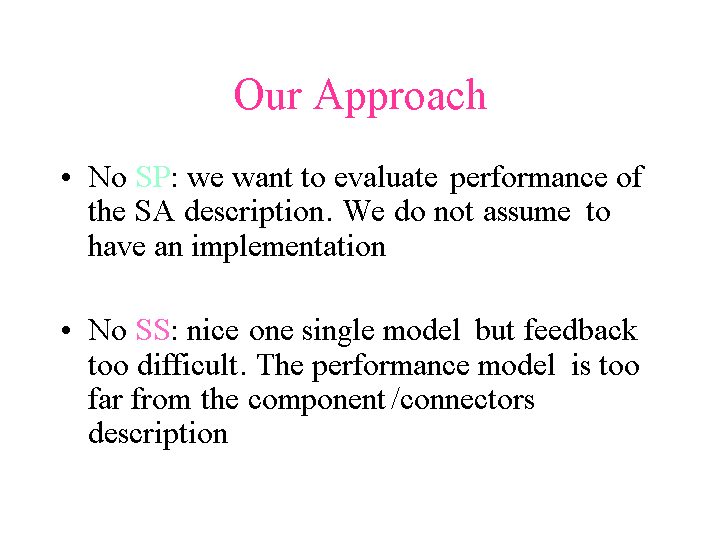 Our Approach

• No SP: we want to evaluate performance of the SA description. We do not assume to have an implementation

• No SS: nice one single model but feedback too difficult. The performance model is too far from the component /connectors description